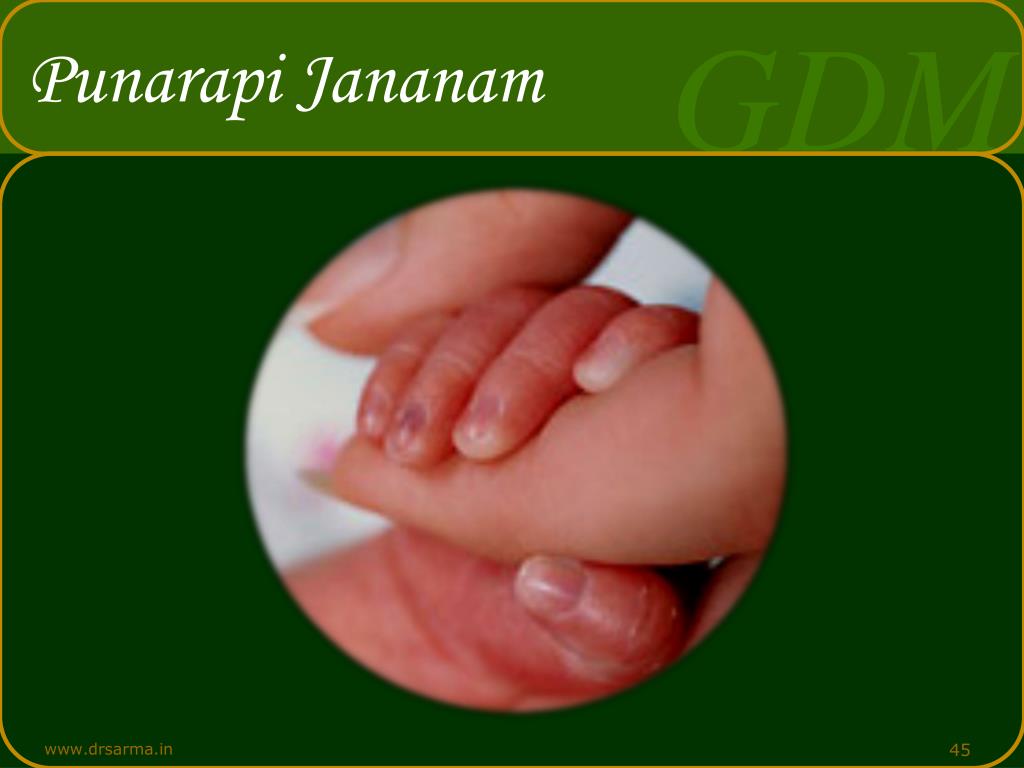 Punarapi Jananam

GDM

www.drsarma.in

45